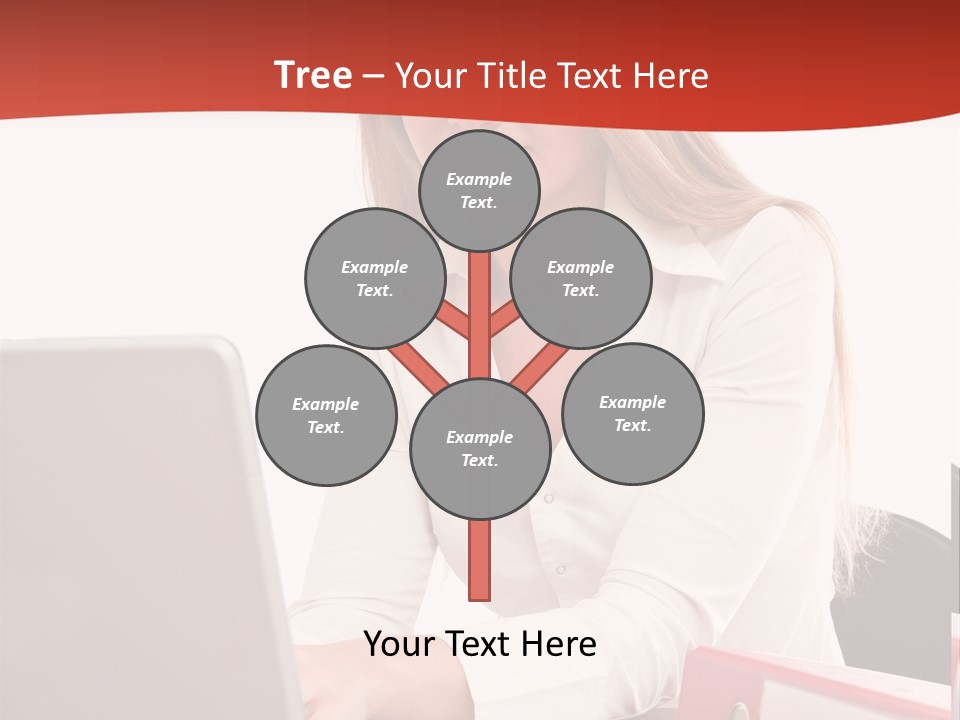 Tree – Your Title Text Here

Example Text.

Example Text.

Example Text.

Example Text.

Example Text.

Example Text.

Your Text Here